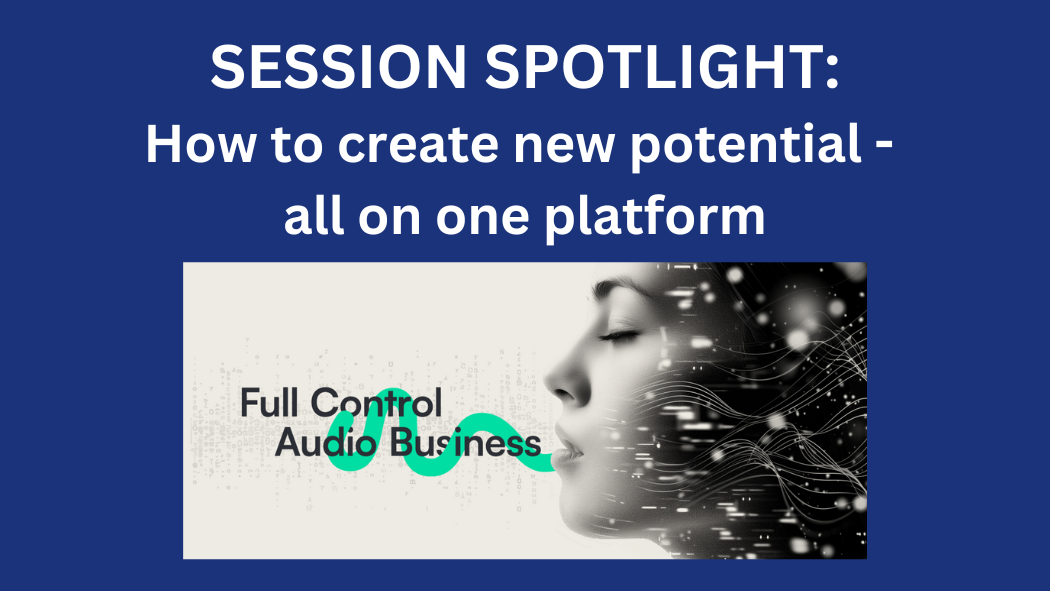 SESSION SPOTLIGHT:
How to create new potential - all on one platform

Full Control
Audio Business